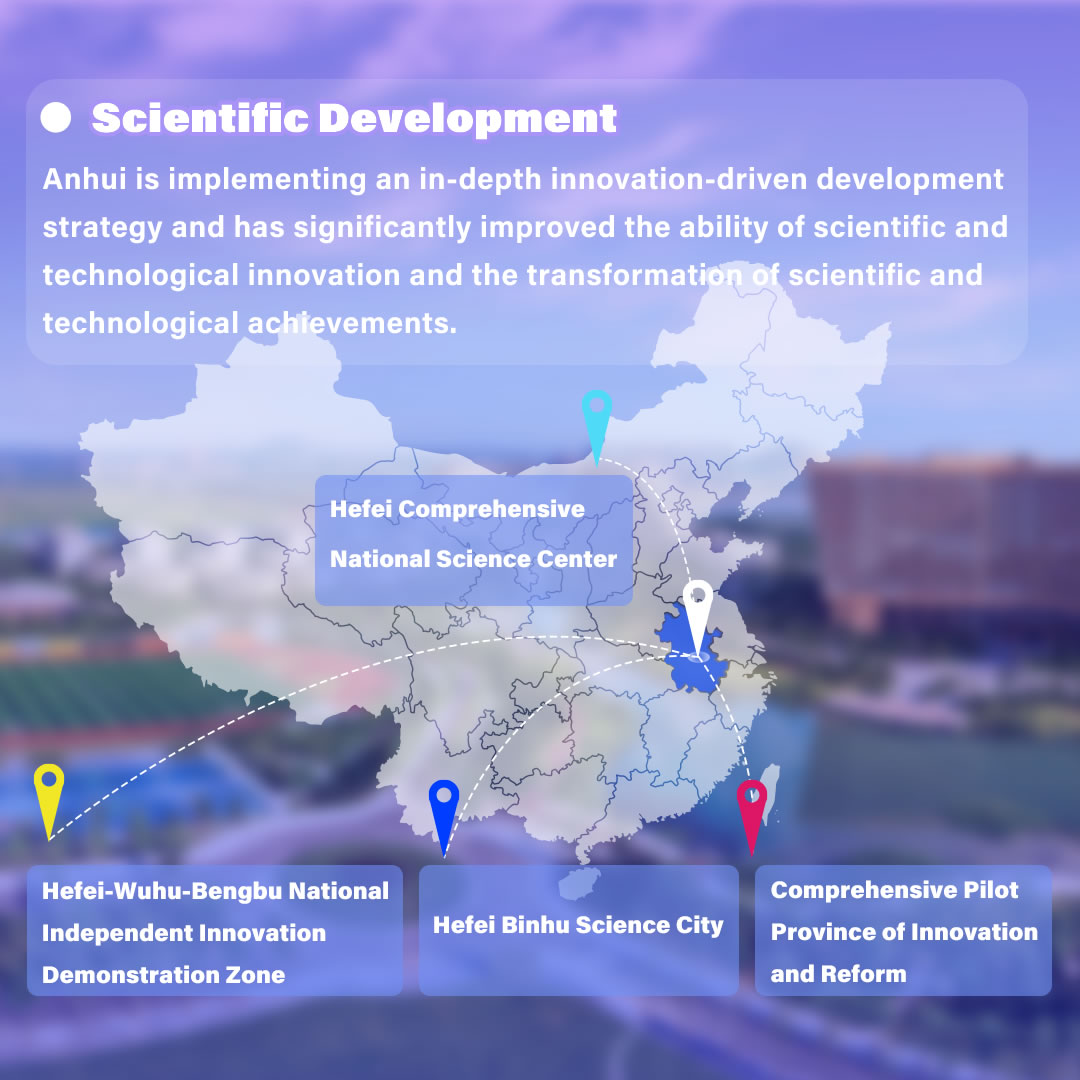 Scientific Development

Anhui is implementing an in-depth innovation-driven development strategy and has significantly improved the ability of scientific and technological innovation and the transformation of scientific and technological achievements.

Hefei Comprehensive National Science Center

Hefei-Wuhu-Bengbu National Independent Innovation Demonstration Zone

Hefei Binhu Science City

Comprehensive Pilot Province of Innovation and Reform